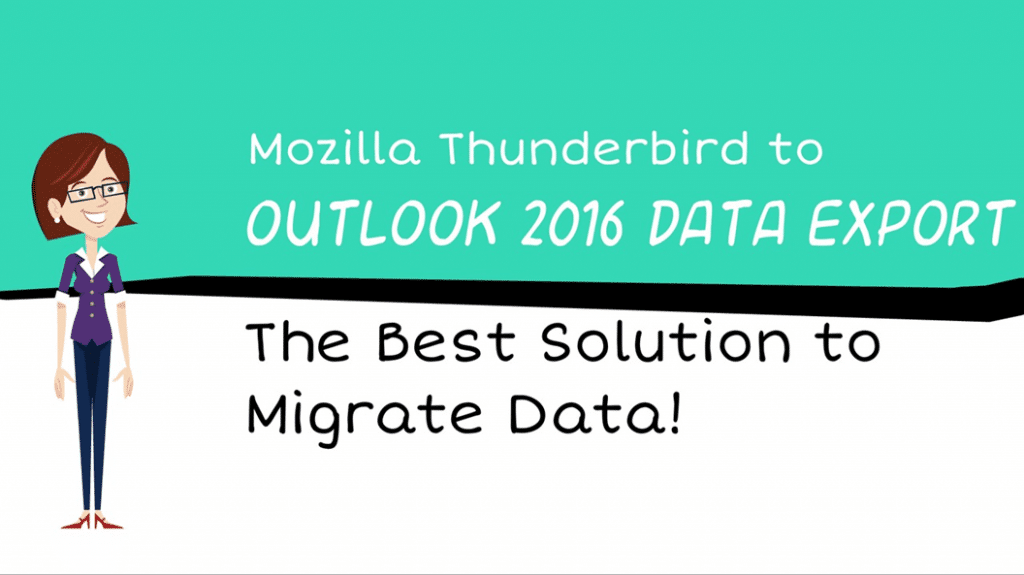 Mozilla Thunderbird to
OUTLOOK 2016 DATA EXPORT

The Best Solution to Migrate Data!